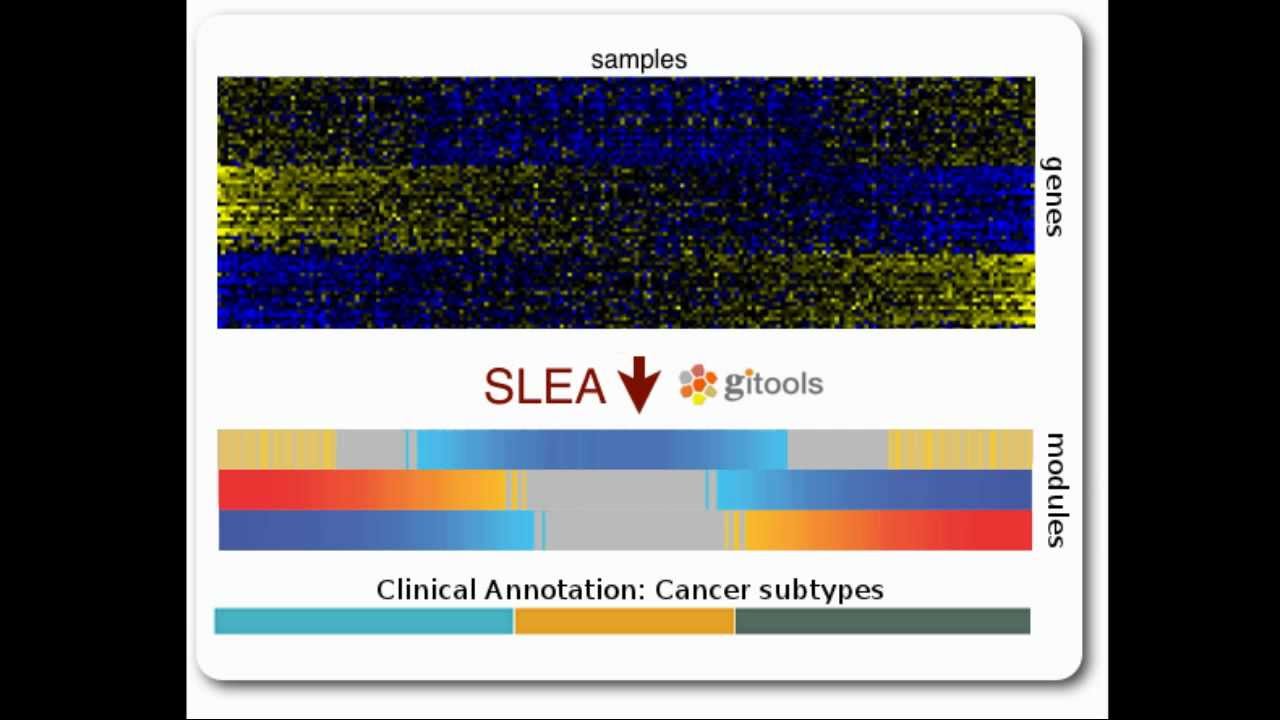 samples

genes

SLEA gitools

modules

Clinical Annotation: Cancer subtypes